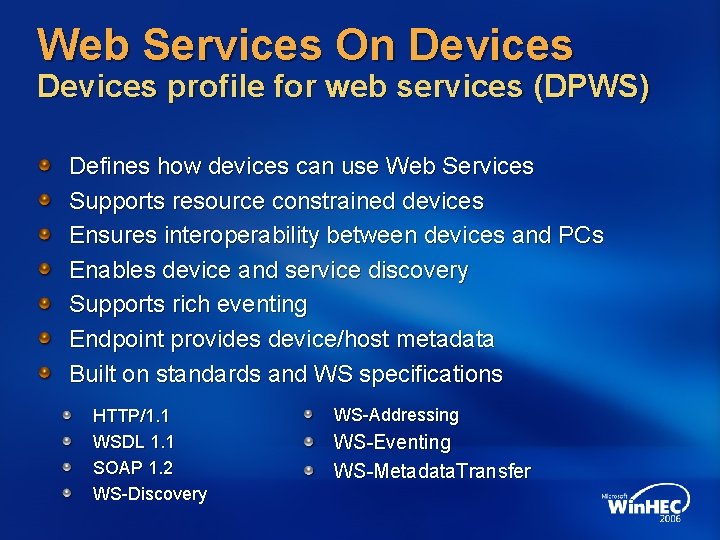 Web Services On Devices
Devices profile for web services (DPWS)

Defines how devices can use Web Services
Supports resource constrained devices
Ensures interoperability between devices and PCs
Enables device and service discovery
Supports rich eventing
Endpoint provides device/host metadata
Built on standards and WS specifications

HTTP/1.1
WSDL 1.1
SOAP 1.2
WS-Discovery

WS-Addressing
WS-Eventing
WS-MetadataTransfer

Microsoft WinHEC 2006